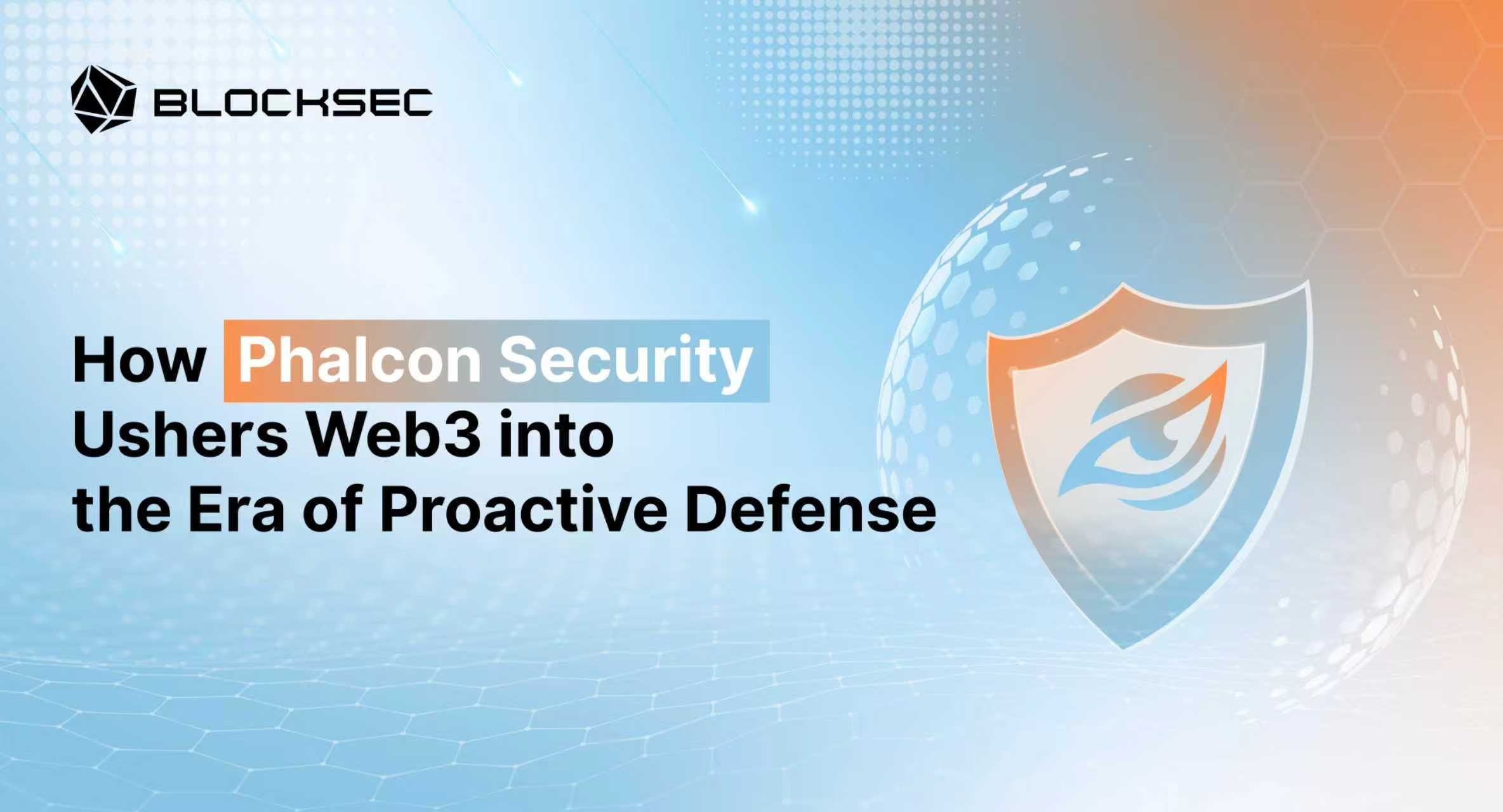 BLOCKSEC

How Phalcon Security Ushers Web3 into the Era of Proactive Defense